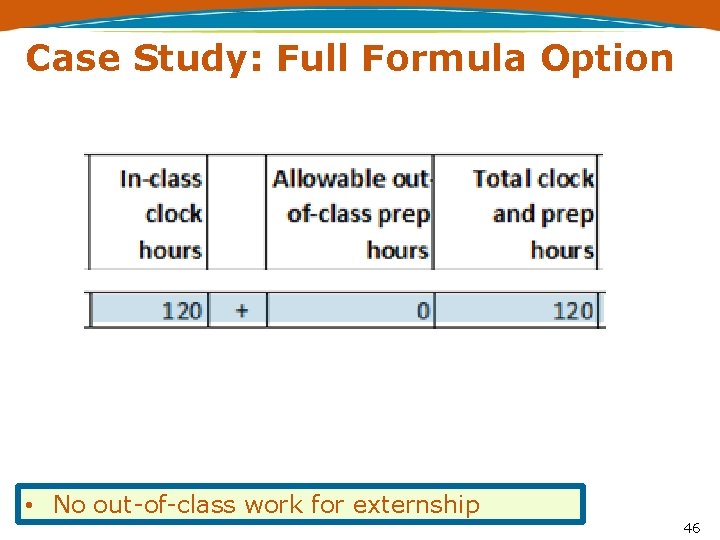 Case Study: Full Formula Option

| In-class clock hours | | Allowable out-of-class prep hours | Total clock and prep hours |
|---|---|---|---|
| 120 | + | 0 | 120 |

• No out-of-class work for externship

46